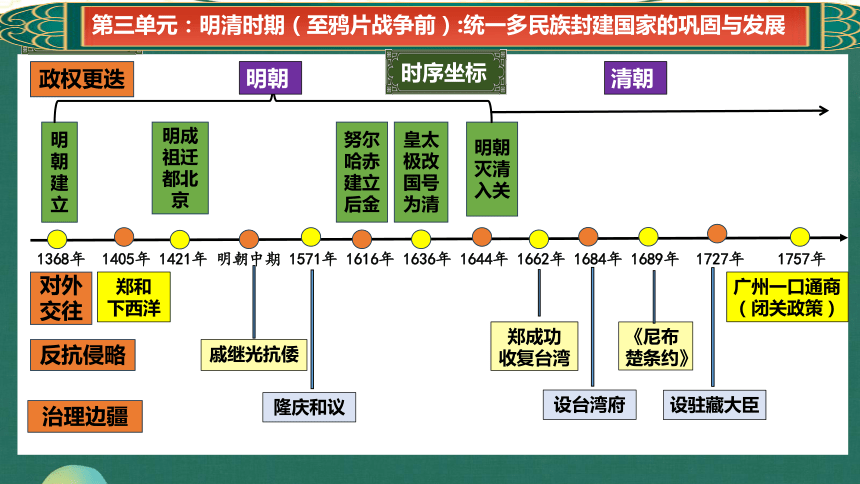 第三单元：明清时期（至鸦片战争前）:统一多民族封建国家的巩固与发展

政权更迭

明朝

时序坐标

清朝

明朝建立

明成祖迁都北京

努尔哈赤建立后金

皇太极改国号为清

明朝灭清入关

1368年 1405年 1421年 明朝中期 1571年 1616年 1636年 1644年 1662年 1684年 1689年 1727年 1757年

对外交往

郑和下西洋

广州一口通商（闭关政策）

反抗侵略

戚继光抗倭

郑成功收复台湾

《尼布楚条约》

治理边疆

隆庆和议

设台湾府

设驻藏大臣